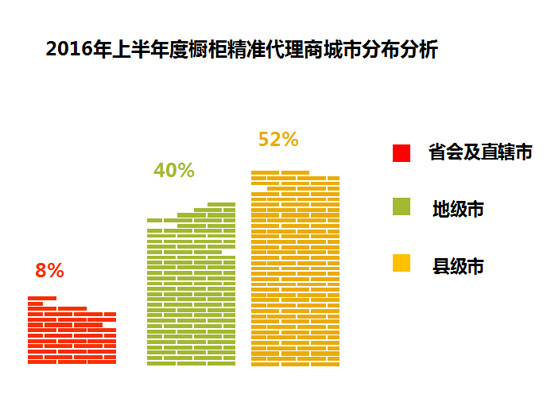 2016年上半年度橱柜精准代理商城市分布分析

8%

40%

52%

省会及直辖市

地级市

县级市